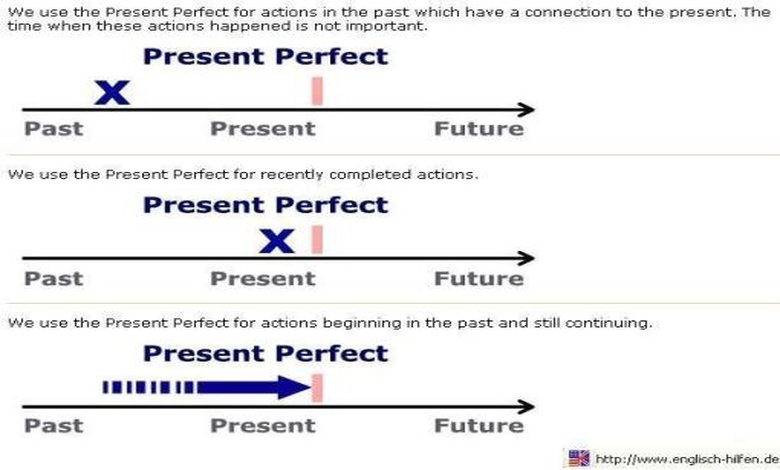 We use the Present Perfect for actions in the past which have a connection to the present. The time when these actions happened is not important.

Present Perfect

X

Past Present Future

We use the Present Perfect for recently completed actions.

Present Perfect

X

Past Present Future

We use the Present Perfect for actions beginning in the past and still continuing.

Present Perfect

Past Present Future

http://www.englisch-hilfen.de